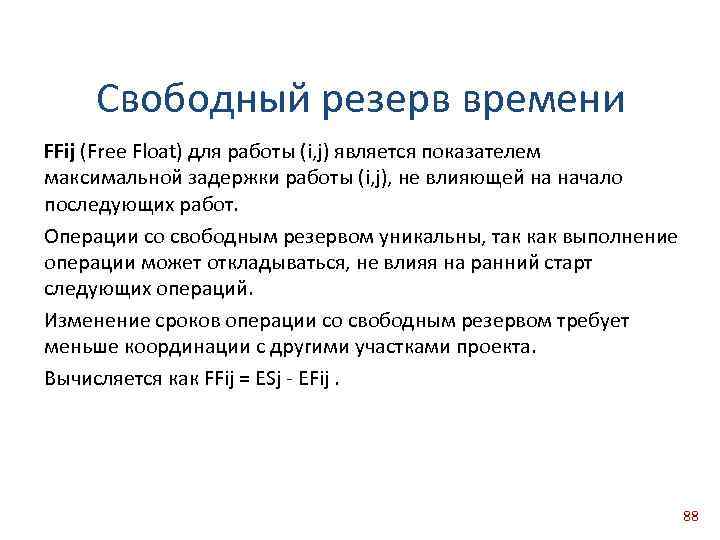 Свободный резерв времени

FFij (Free Float) для работы (i,j) является показателем максимальной задержки работы (i,j), не влияющей на начало последующих работ.

Операции со свободным резервом уникальны, так как выполнение операции может откладываться, не влияя на ранний старт следующих операций.

Изменение сроков операции со свободным резервом требует меньше координации с другими участками проекта.

Вычисляется как FFij = ESj - EFij .

88